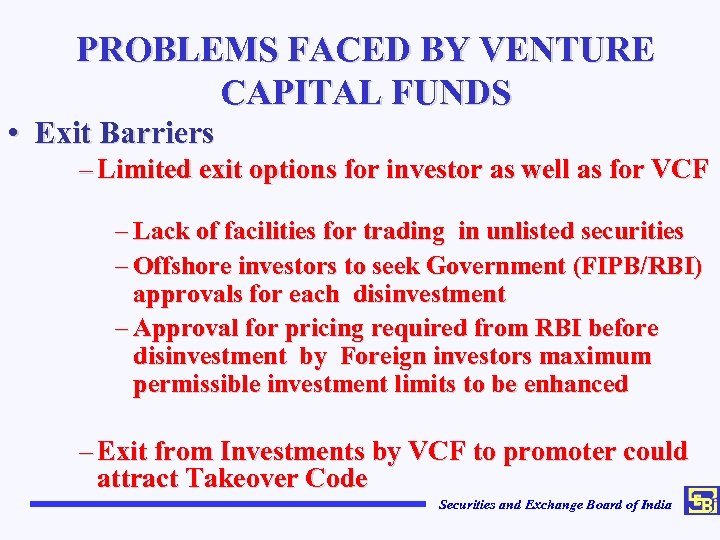 PROBLEMS FACED BY VENTURE CAPITAL FUNDS

• Exit Barriers

– Limited exit options for investor as well as for VCF

– Lack of facilities for trading in unlisted securities

– Offshore investors to seek Government (FIPB/RBI) approvals for each disinvestment

– Approval for pricing required from RBI before disinvestment by Foreign investors maximum permissible investment limits to be enhanced

– Exit from Investments by VCF to promoter could attract Takeover Code

Securities and Exchange Board of India

SEBI